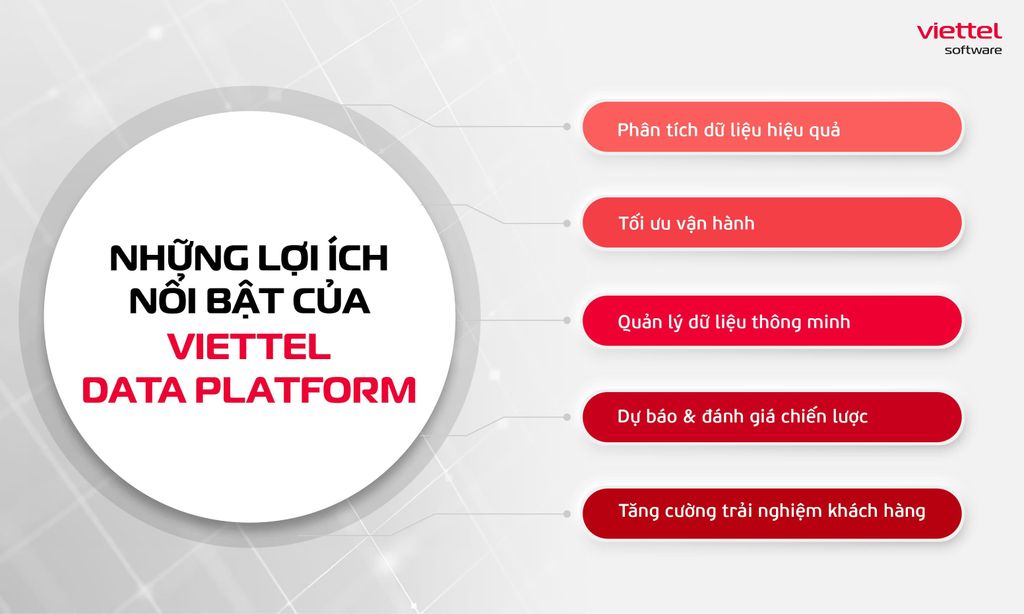 viettel
software

NHỮNG LỢI ÍCH NỔI BẬT CỦA VIETTEL DATA PLATFORM

Phân tích dữ liệu hiệu quả

Tối ưu vận hành

Quản lý dữ liệu thông minh

Dự báo & đánh giá chiến lược

Tăng cường trải nghiệm khách hàng